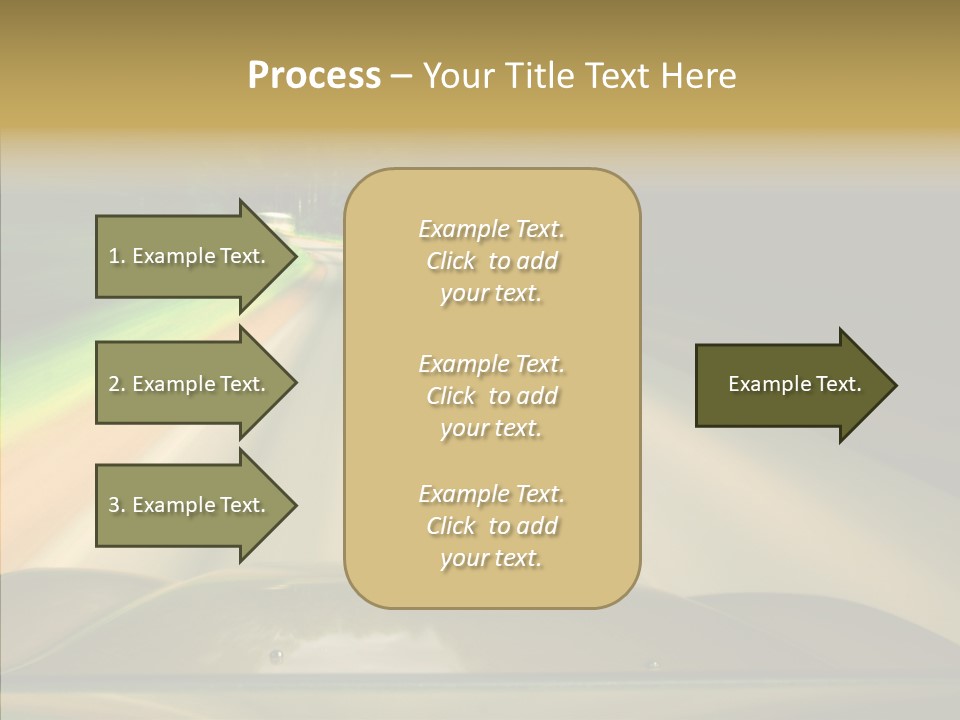 Process – Your Title Text Here

1. Example Text.

2. Example Text.

3. Example Text.

Example Text. Click to add your text.

Example Text. Click to add your text.

Example Text. Click to add your text.

Example Text.